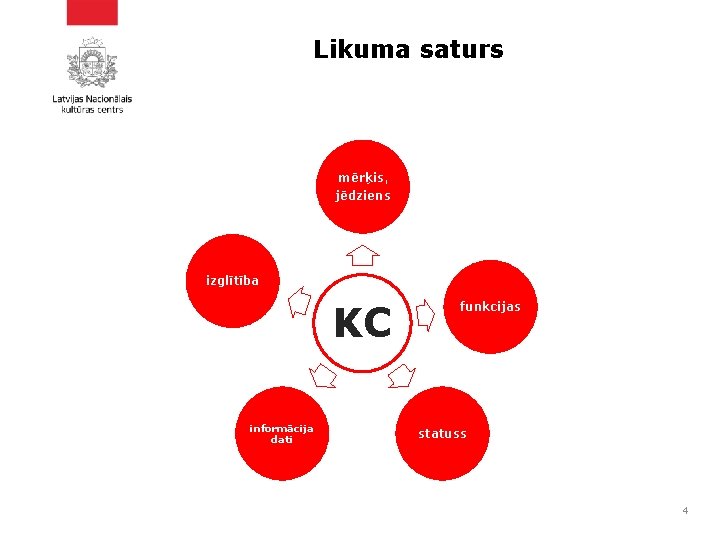 Latvijas Nacionālais kultūras centrs

Likuma saturs

mērķis, jēdziens

funkcijas

statuss

informācija dati

izglītība

KC

4